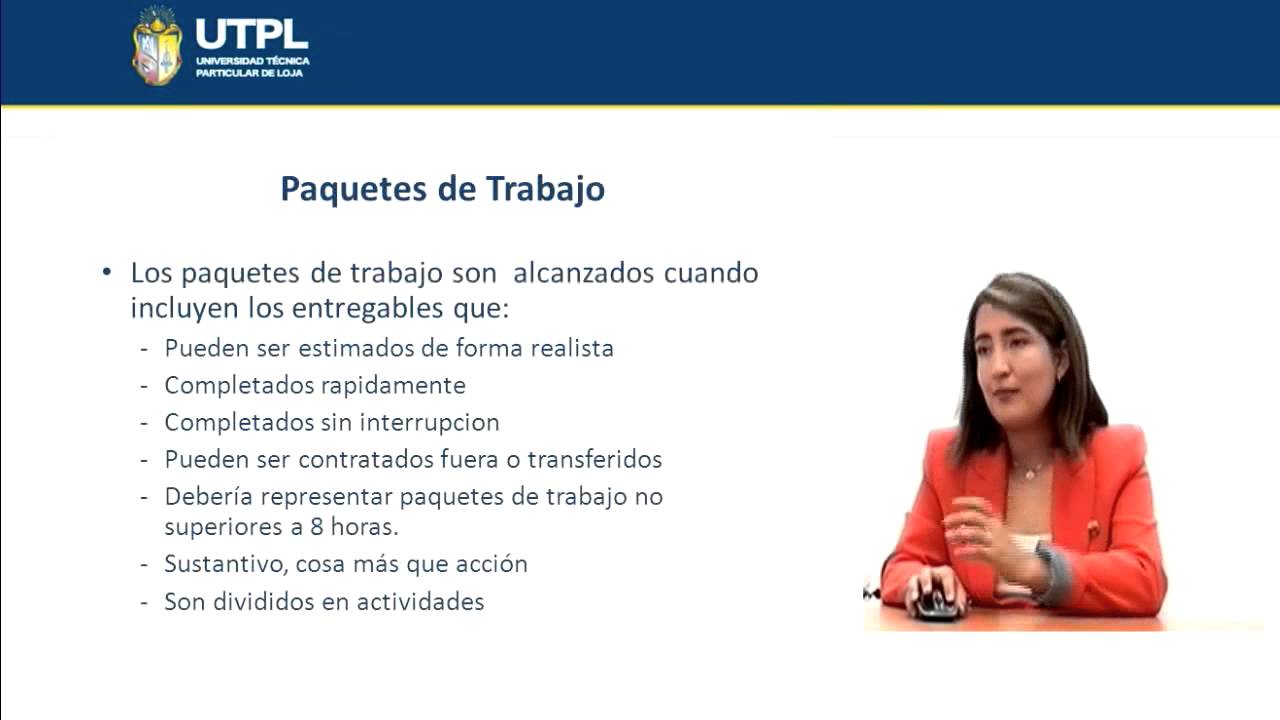 UTPL
UNIVERSIDAD TÉCNICA PARTICULAR DE LOJA

Paquetes de Trabajo

• Los paquetes de trabajo son alcanzados cuando incluyen los entregables que:
- Pueden ser estimados de forma realista
- Completados rapidamente
- Completados sin interrupcion
- Pueden ser contratados fuera o transferidos
- Debería representar paquetes de trabajo no superiores a 8 horas.
- Sustantivo, cosa más que acción
- Son divididos en actividades